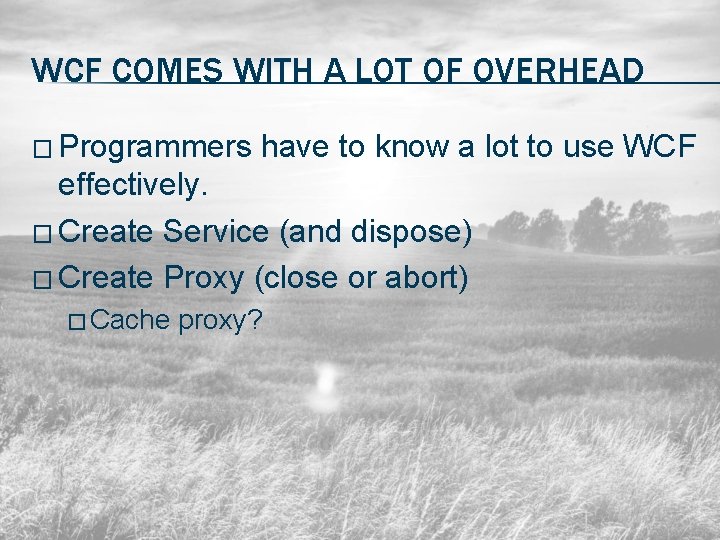 WCF COMES WITH A LOT OF OVERHEAD

□ Programmers have to know a lot to use WCF effectively.

□ Create Service (and dispose)

□ Create Proxy (close or abort)

□ Cache proxy?